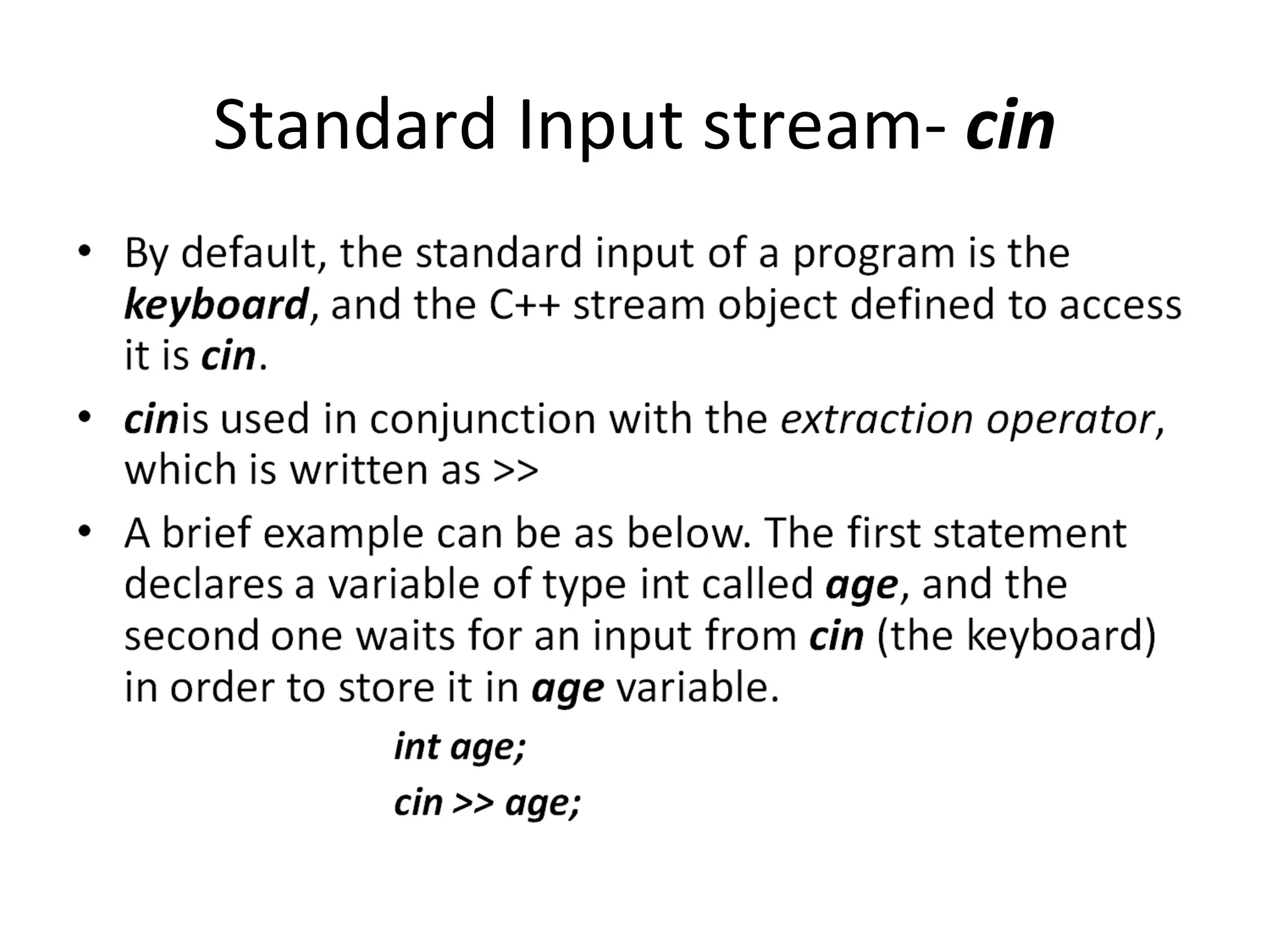 Standard Input stream- cin

• By default, the standard input of a program is the keyboard, and the C++ stream object defined to access it is cin.

• cinis used in conjunction with the extraction operator, which is written as >>

• A brief example can be as below. The first statement declares a variable of type int called age, and the second one waits for an input from cin (the keyboard) in order to store it in age variable.

int age;

cin >> age;